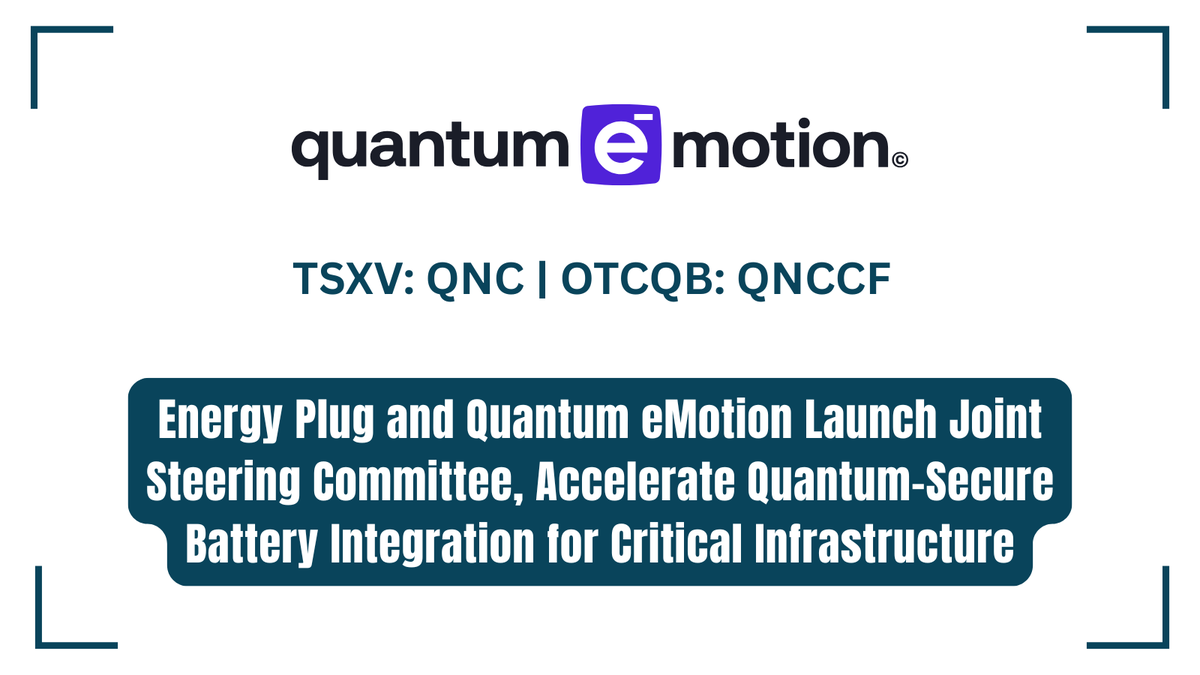 quantum e motion©

TSXV: QNC | OTCQB: QNCCF

Energy Plug and Quantum eMotion Launch Joint Steering Committee, Accelerate Quantum-Secure Battery Integration for Critical Infrastructure